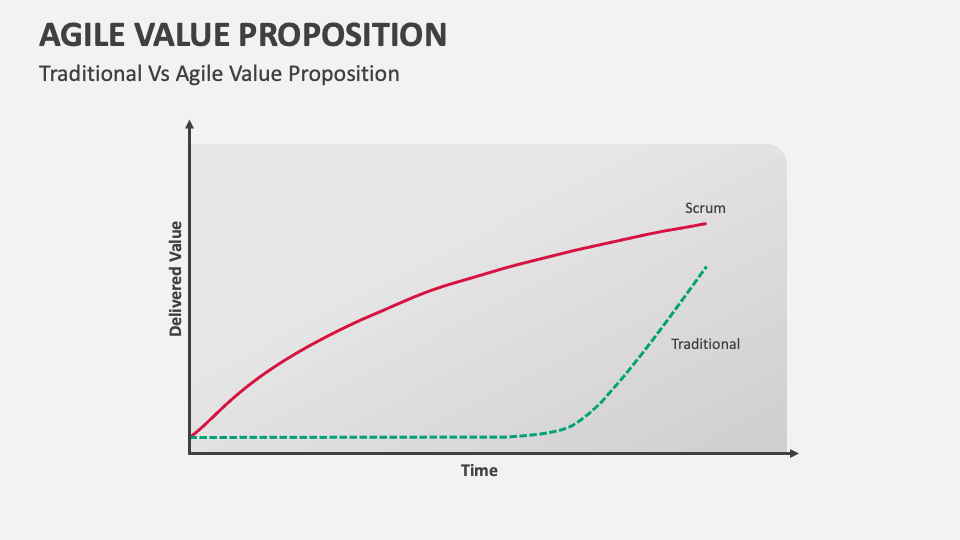 AGILE VALUE PROPOSITION

Traditional Vs Agile Value Proposition

Delivered Value

Scrum

Traditional

Time